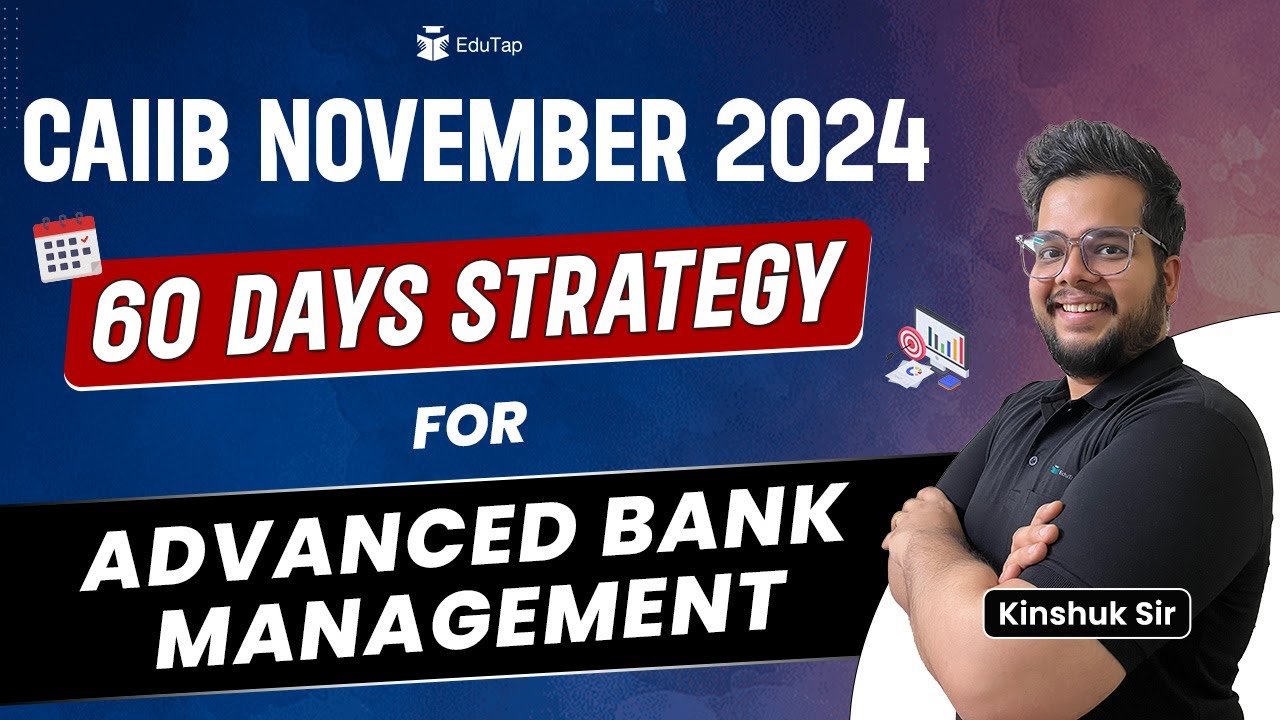 EduTap

CAIIB NOVEMBER 2024

60 DAYS STRATEGY

FOR

ADVANCED BANK MANAGEMENT

Kinshuk Sir